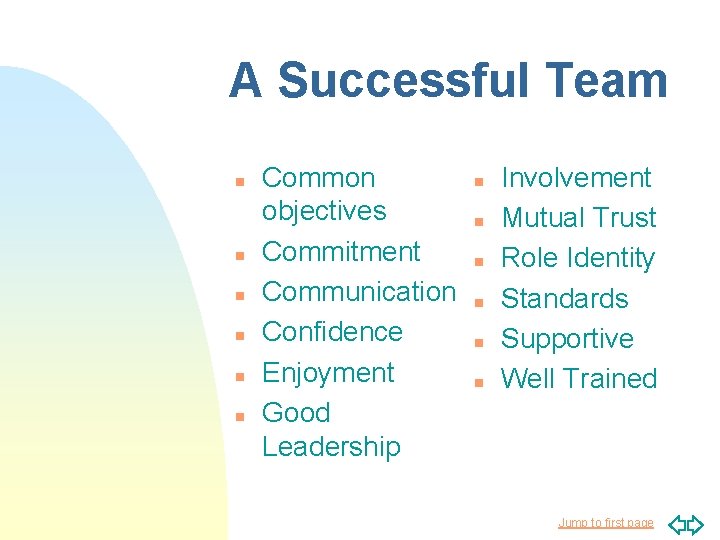 A Successful Team

- Common objectives
- Commitment
- Communication
- Confidence
- Enjoyment
- Good Leadership

- Involvement
- Mutual Trust
- Role Identity
- Standards
- Supportive
- Well Trained

Jump to first page